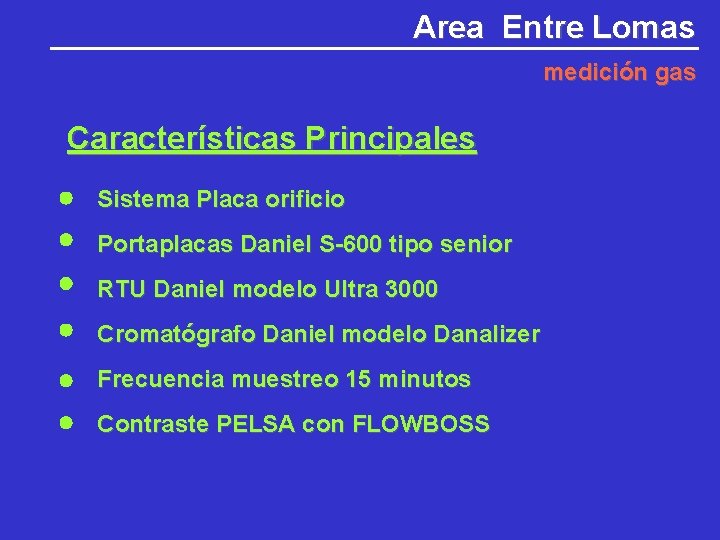 Area Entre Lomas

medición gas

Características Principales

- Sistema Placa orificio
- Portaplacas Daniel S-600 tipo senior
- RTU Daniel modelo Ultra 3000
- Cromatógrafo Daniel modelo Danalizer
- Frecuencia muestreo 15 minutos
- Contraste PELSA con FLOWBOSS